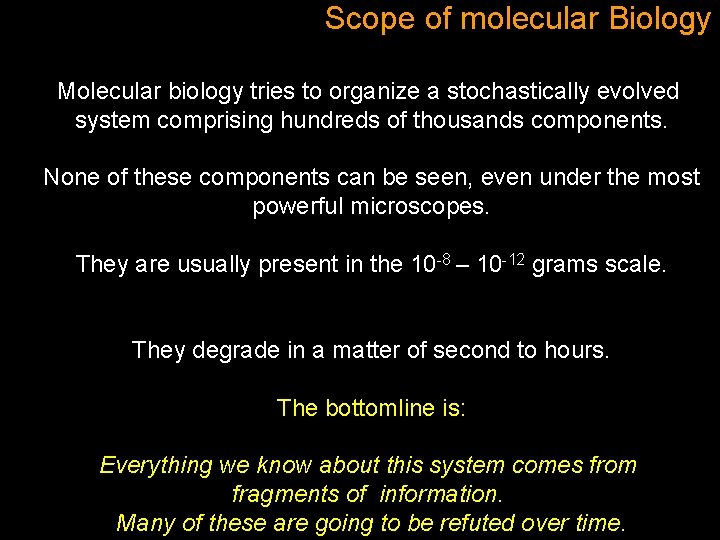 Scope of molecular Biology

Molecular biology tries to organize a stochastically evolved system comprising hundreds of thousands components.

None of these components can be seen, even under the most powerful microscopes.

They are usually present in the $10^{-8}$ – $10^{-12}$ grams scale.

They degrade in a matter of second to hours.

The bottomline is:

Everything we know about this system comes from fragments of information.
Many of these are going to be refuted over time.